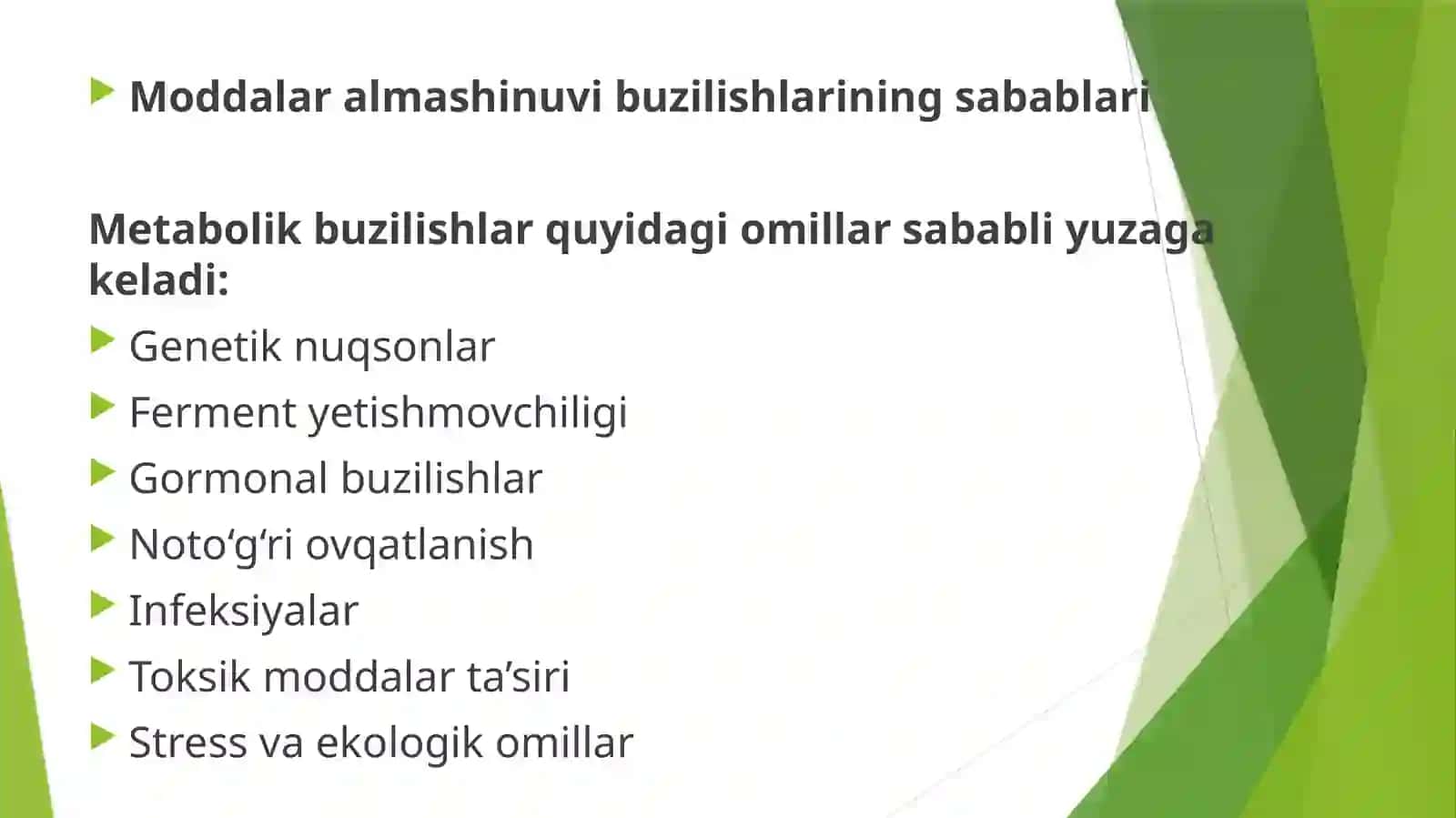 Moddalar almashinuvi buzilishlarining sabablari

Metabolik buzilishlar quyidagi omillar sababli yuzaga keladi:

Genetik nuqsonlar

Ferment yetishmovchiligi

Gormonal buzilishlar

Noto‘g‘ri ovqatlanish

Infeksiyalar

Toksik moddalar ta’siri

Stress va ekologik omillar